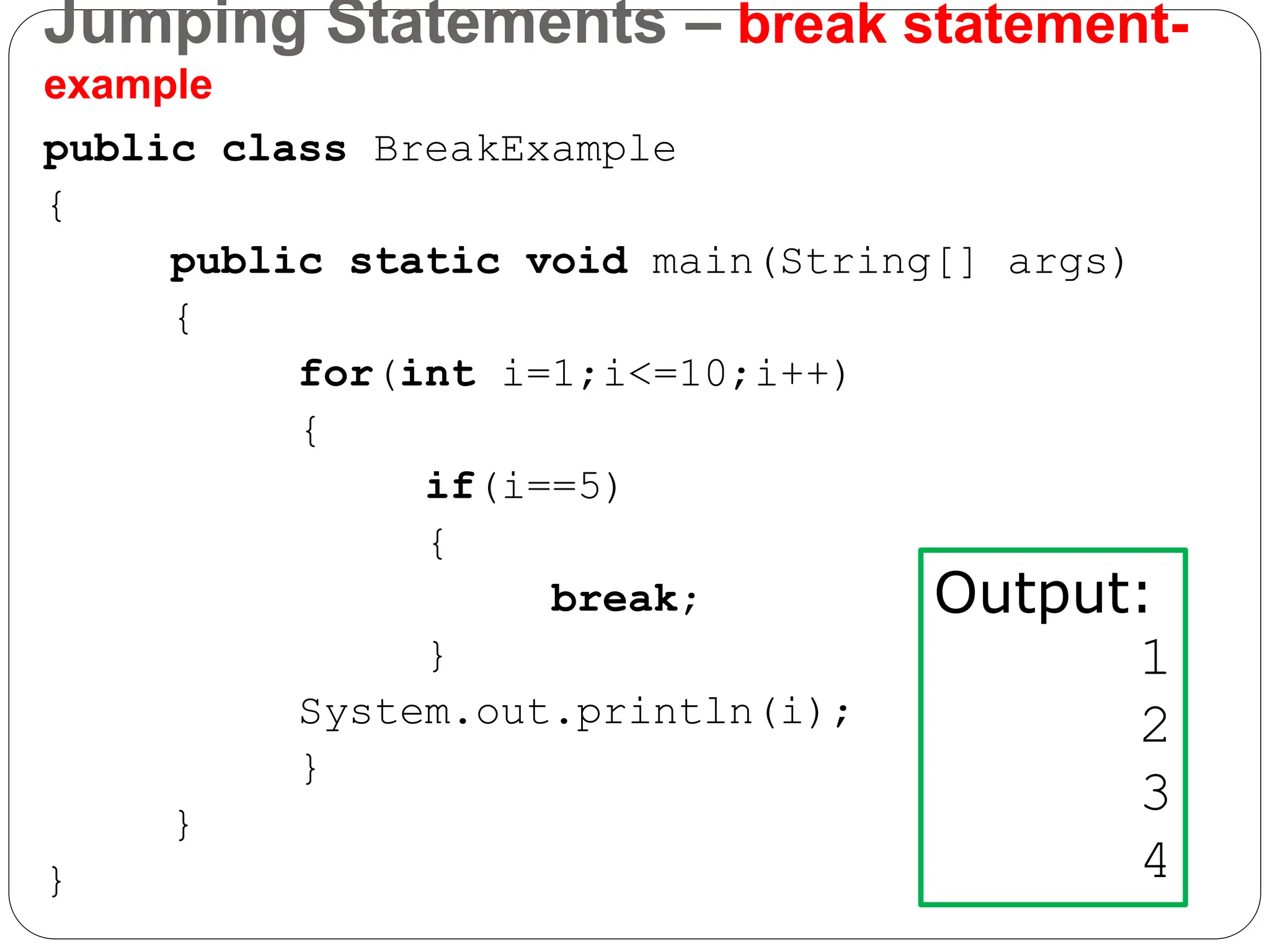 Jumping Statements – break statement-example

public class BreakExample
{
public static void main(String[] args)
{
for(int i=1;i<=10;i++)
{
if(i==5)
{
break;
}
System.out.println(i);
}
}
}

Output:
1
2
3
4